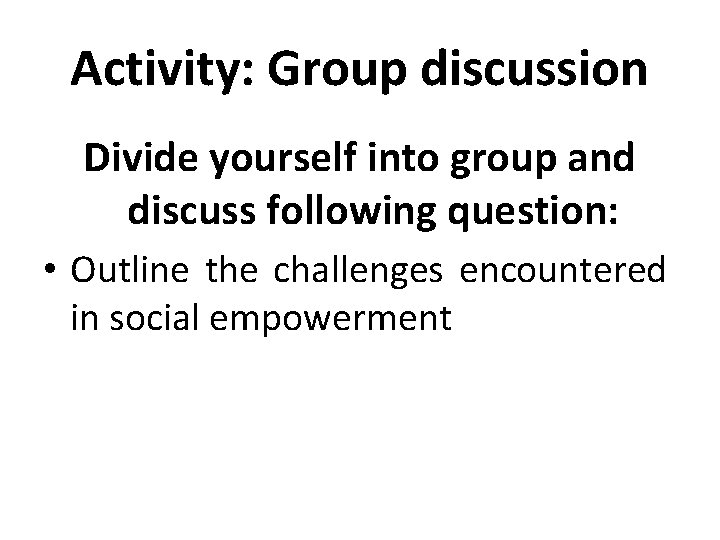 Activity: Group discussion

Divide yourself into group and discuss following question:

• Outline the challenges encountered in social empowerment